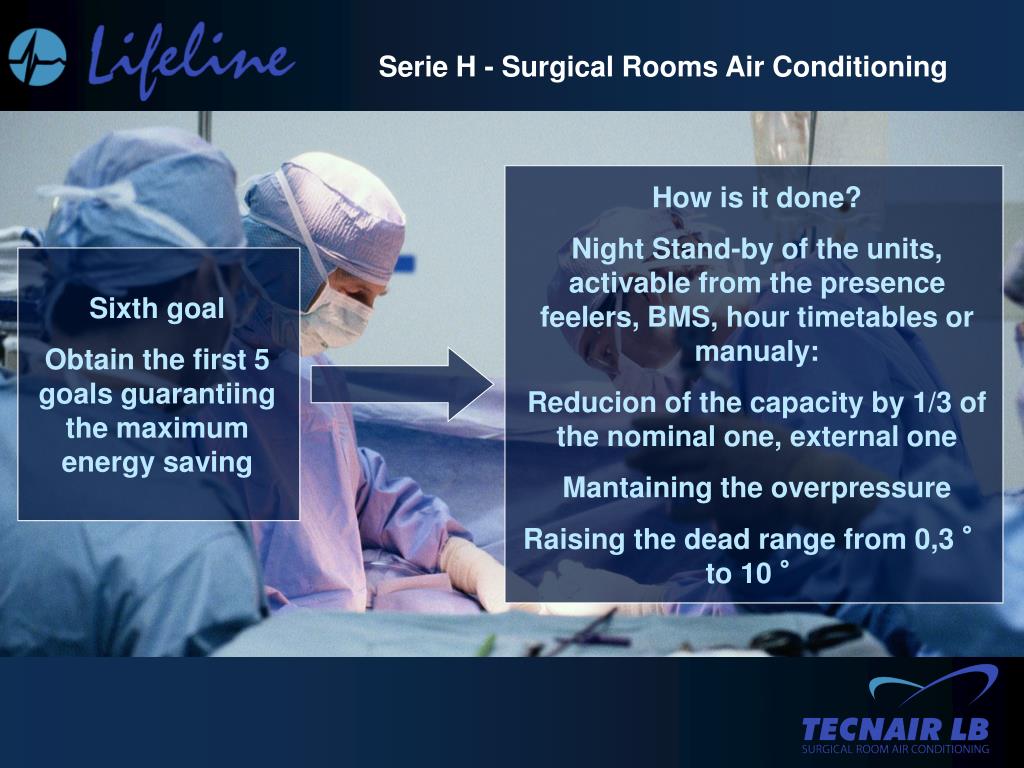 Lifeline

Serie H - Surgical Rooms Air Conditioning

Sixth goal

Obtain the first 5 goals guarantiing the maximum energy saving

How is it done?

Night Stand-by of the units, activable from the presence feelers, BMS, hour timetables or manualy:

Reducion of the capacity by 1/3 of the nominal one, external one

Mantaining the overpressure

Raising the dead range from 0,3 ° to 10 °

TECNAIR LB
SURGICAL ROOM AIR CONDITIONING